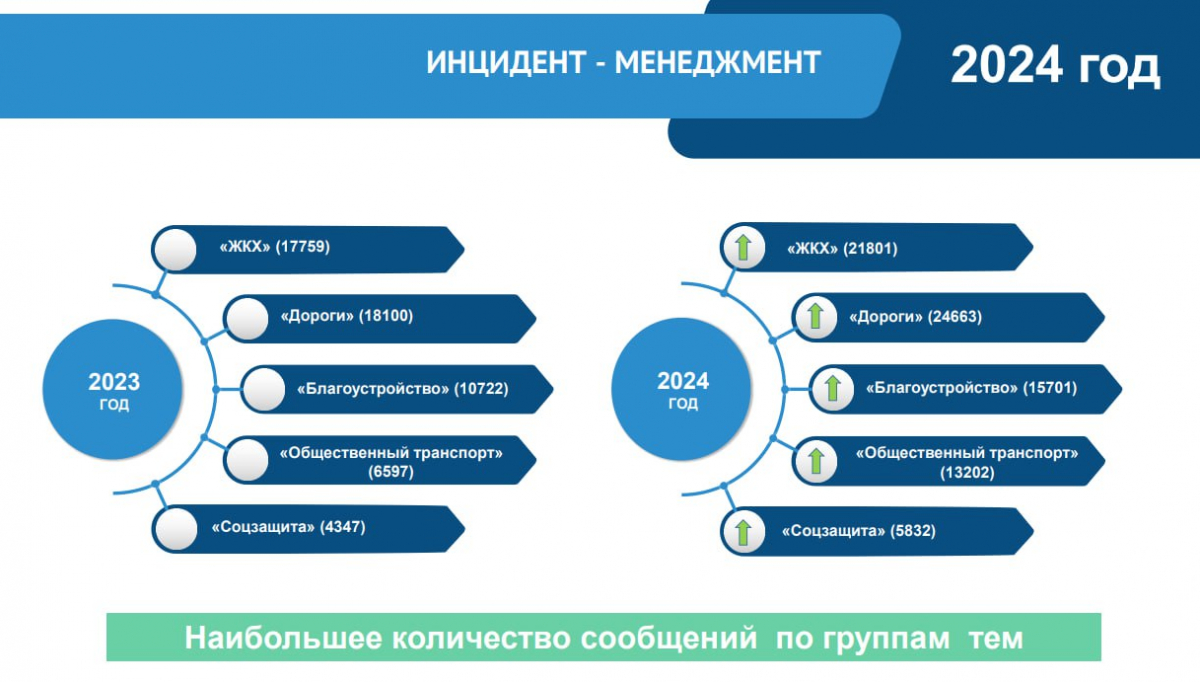 ИНЦИДЕНТ - МЕНЕДЖМЕНТ

2024 год

2023 год

«ЖКХ» (17759)

«Дороги» (18100)

«Благоустройство» (10722)

«Общественный транспорт» (6597)

«Соцзащита» (4347)

2024 год

«ЖКХ» (21801)

«Дороги» (24663)

«Благоустройство» (15701)

«Общественный транспорт» (13202)

«Соцзащита» (5832)

Наибольшее количество сообщений по группам тем